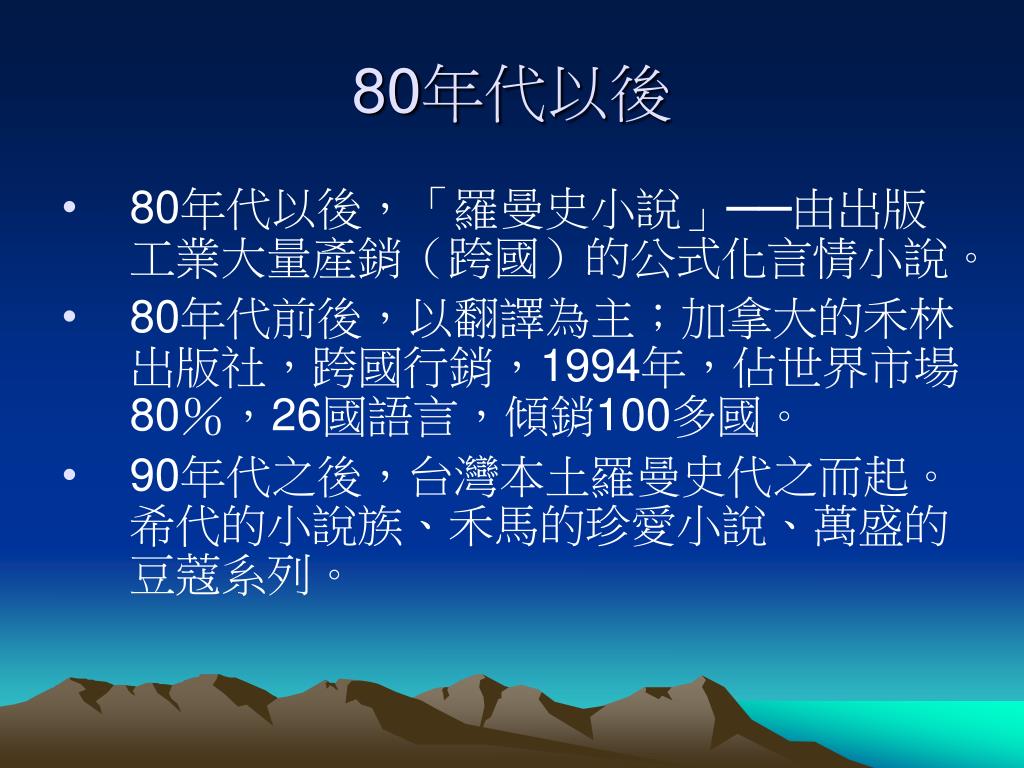 80年代以後

• 80年代以後，「羅曼史小說」──由出版工業大量產銷（跨國）的公式化言情小說。

• 80年代前後，以翻譯為主；加拿大的禾林出版社，跨國行銷，1994年，佔世界市場80％，26國語言，傾銷100多國。

• 90年代之後，台灣本土羅曼史代之而起。希代的小說族、禾馬的珍愛小說、萬盛的豆蔻系列。